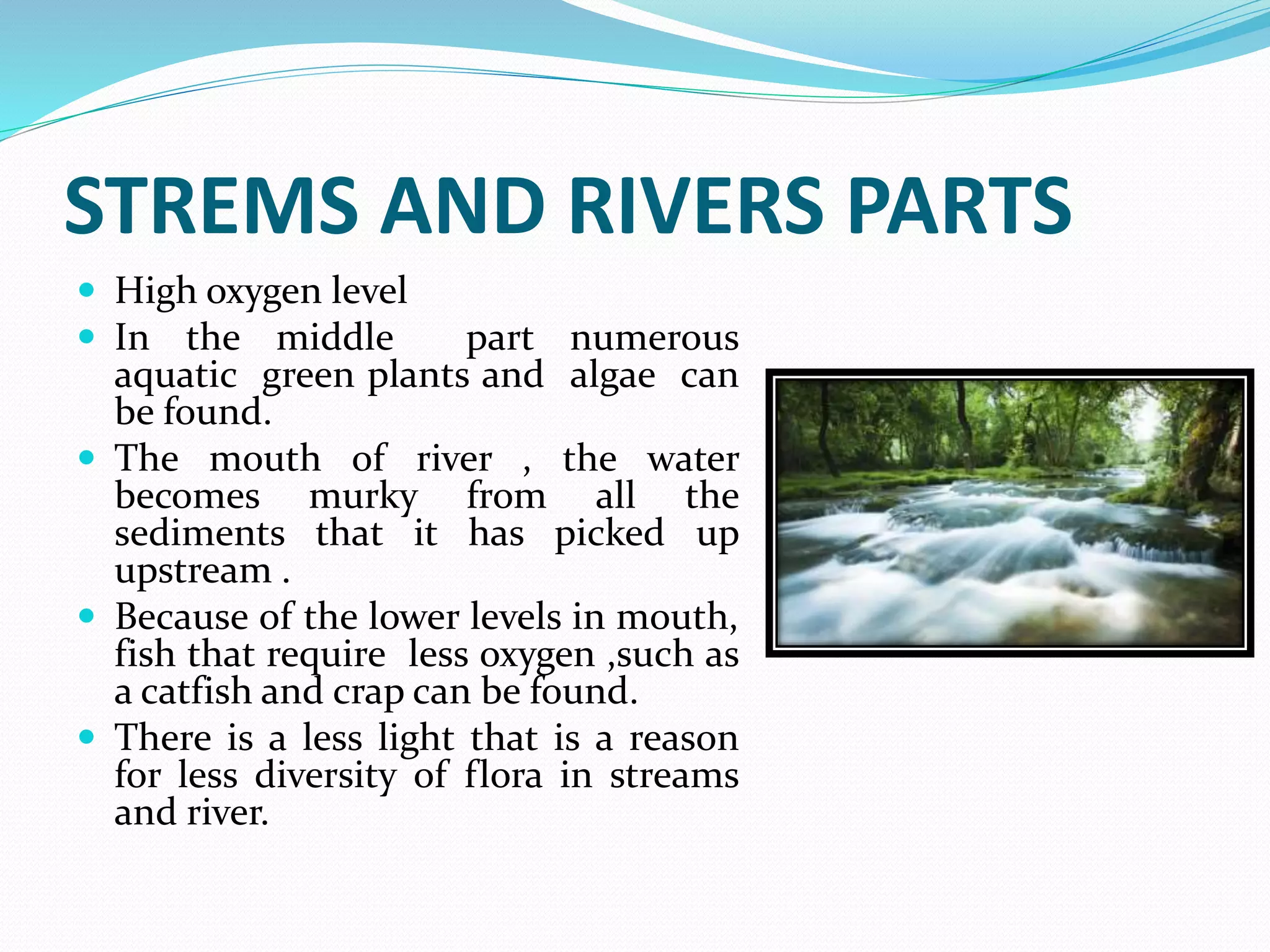 STREMS AND RIVERS PARTS

- High oxygen level
- In the middle part numerous aquatic green plants and algae can be found.
- The mouth of river , the water becomes murky from all the sediments that it has picked up upstream .
- Because of the lower levels in mouth, fish that require less oxygen ,such as a catfish and crap can be found.
- There is a less light that is a reason for less diversity of flora in streams and river.